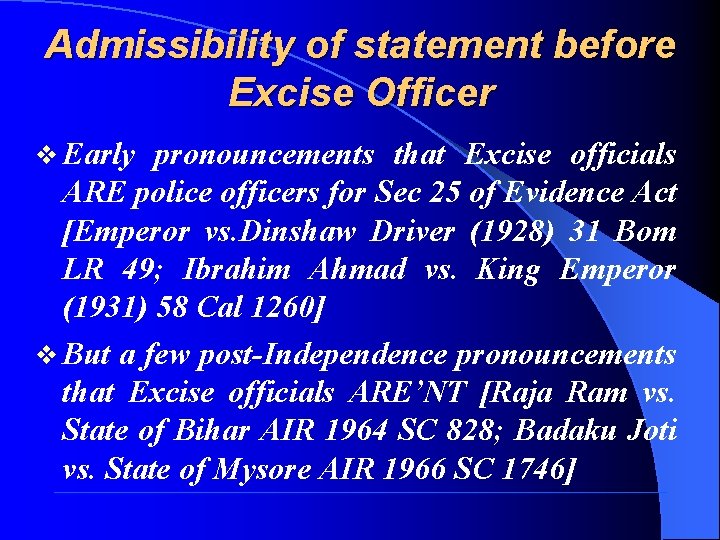 Admissibility of statement before Excise Officer

❖ Early pronouncements that Excise officials ARE police officers for Sec 25 of Evidence Act [Emperor vs.Dinshaw Driver (1928) 31 Bom LR 49; Ibrahim Ahmad vs. King Emperor (1931) 58 Cal 1260]

❖ But a few post-Independence pronouncements that Excise officials ARE'NT [Raja Ram vs. State of Bihar AIR 1964 SC 828; Badaku Joti vs. State of Mysore AIR 1966 SC 1746]